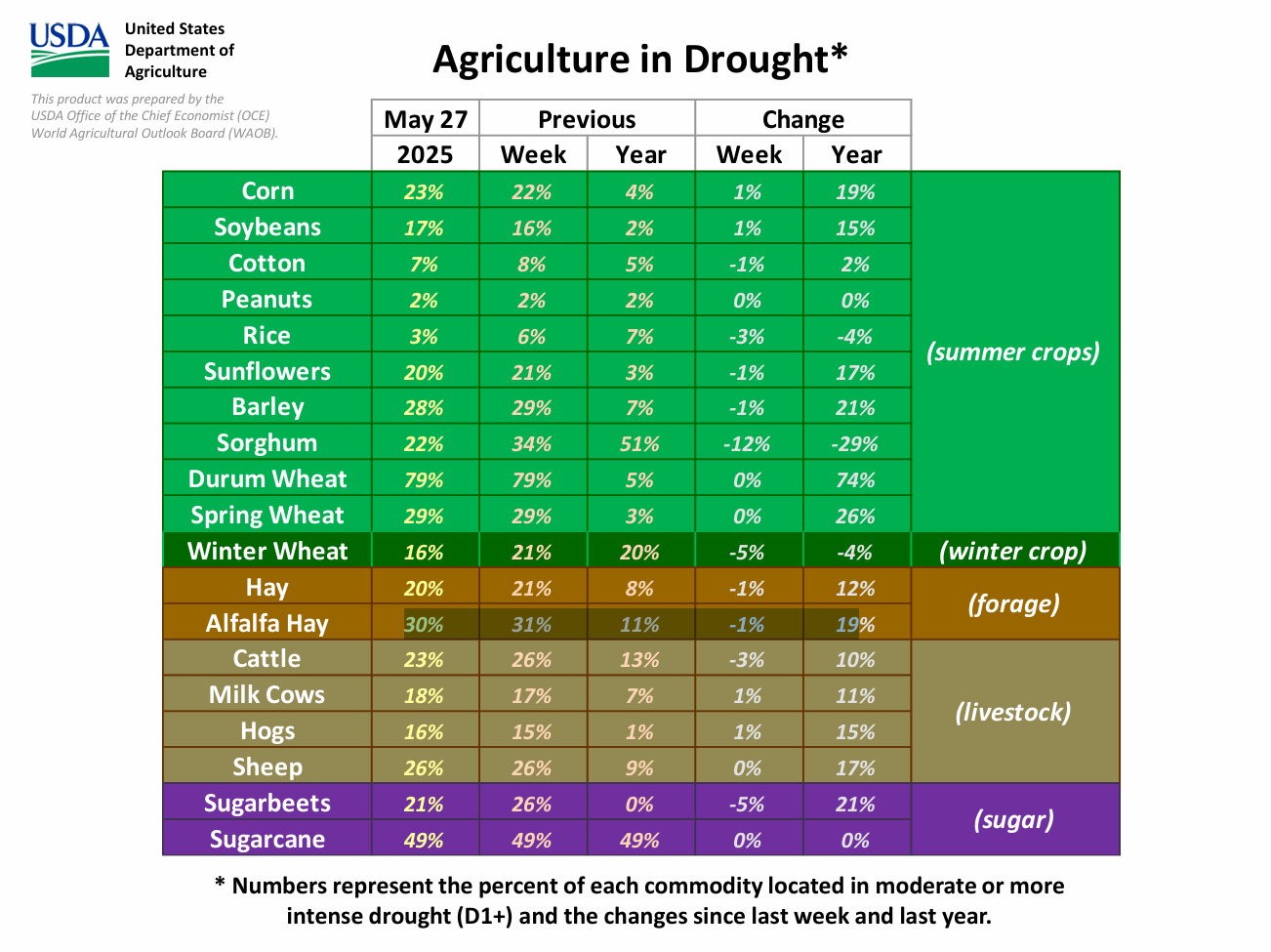 USDA United States Department of Agriculture

This product was prepared by the USDA Office of the Chief Economist (OCE) World Agricultural Outlook Board (WAOB).

Agriculture in Drought*

| | May 27 2025 | Previous Week | Previous Year | Change Week | Change Year | |
|---|---|---|---|---|---|---|
| Corn | 23% | 22% | 4% | 1% | 19% | (summer crops) |
| Soybeans | 17% | 16% | 2% | 1% | 15% | |
| Cotton | 7% | 8% | 5% | -1% | 2% | |
| Peanuts | 2% | 2% | 2% | 0% | 0% | |
| Rice | 3% | 6% | 7% | -3% | -4% | |
| Sunflowers | 20% | 21% | 3% | -1% | 17% | |
| Barley | 28% | 29% | 7% | -1% | 21% | |
| Sorghum | 22% | 34% | 51% | -12% | -29% | |
| Durum Wheat | 79% | 79% | 5% | 0% | 74% | |
| Spring Wheat | 29% | 29% | 3% | 0% | 26% | |
| Winter Wheat | 16% | 21% | 20% | -5% | -4% | (winter crop) |
| Hay | 20% | 21% | 8% | -1% | 12% | (forage) |
| Alfalfa Hay | 30% | 31% | 11% | -1% | 19% | |
| Cattle | 23% | 26% | 13% | -3% | 10% | (livestock) |
| Milk Cows | 18% | 17% | 7% | 1% | 11% | |
| Hogs | 16% | 15% | 1% | 1% | 15% | |
| Sheep | 26% | 26% | 9% | 0% | 17% | |
| Sugarbeets | 21% | 26% | 0% | -5% | 21% | (sugar) |
| Sugarcane | 49% | 49% | 49% | 0% | 0% | |

* Numbers represent the percent of each commodity located in moderate or more intense drought (D1+) and the changes since last week and last year.